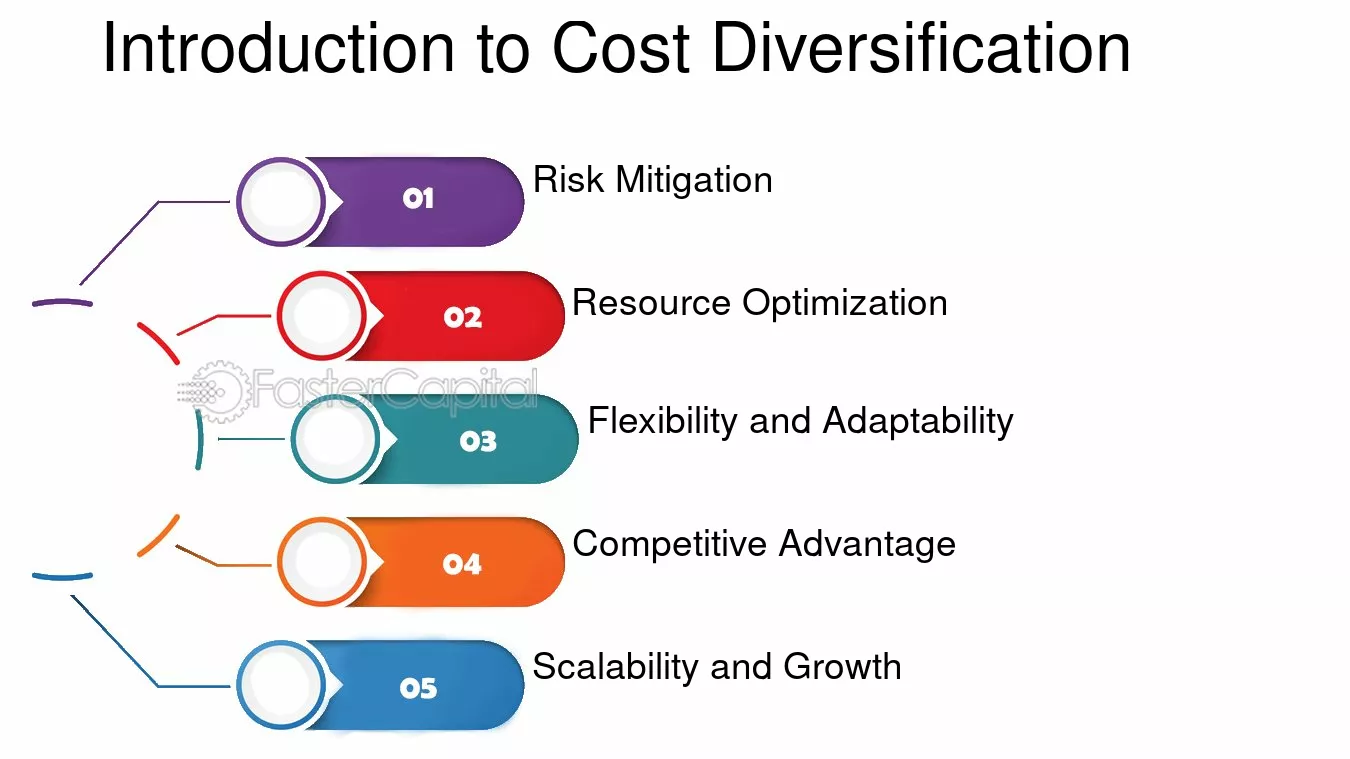 Introduction to Cost Diversification

01
Risk Mitigation

02
Resource Optimization

03
Flexibility and Adaptability

04
Competitive Advantage

05
Scalability and Growth

FasterCapital